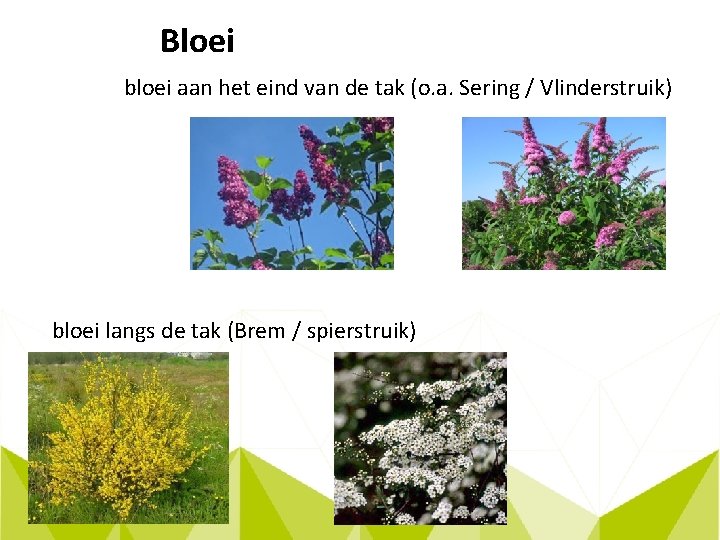 Bloei

bloei aan het eind van de tak (o.a. Sering / Vlinderstruik)

bloei langs de tak (Brem / spierstruik)